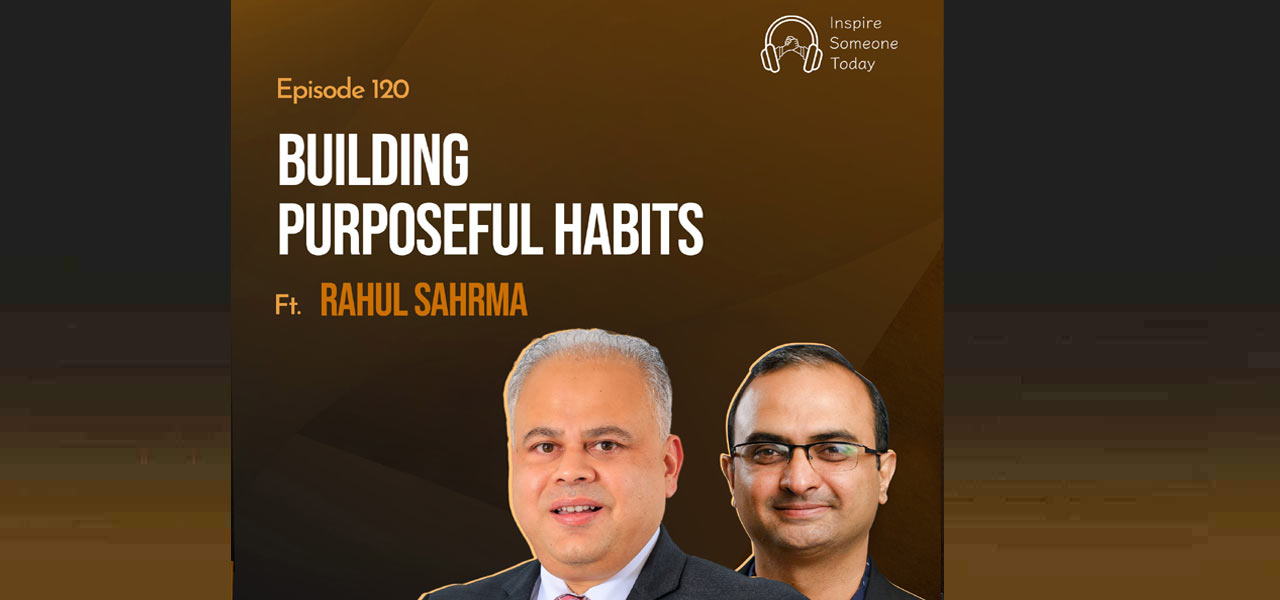 Inspire Someone Today

Episode 120

BUILDING PURPOSEFUL HABITS

Ft. RAHUL SAHRMA